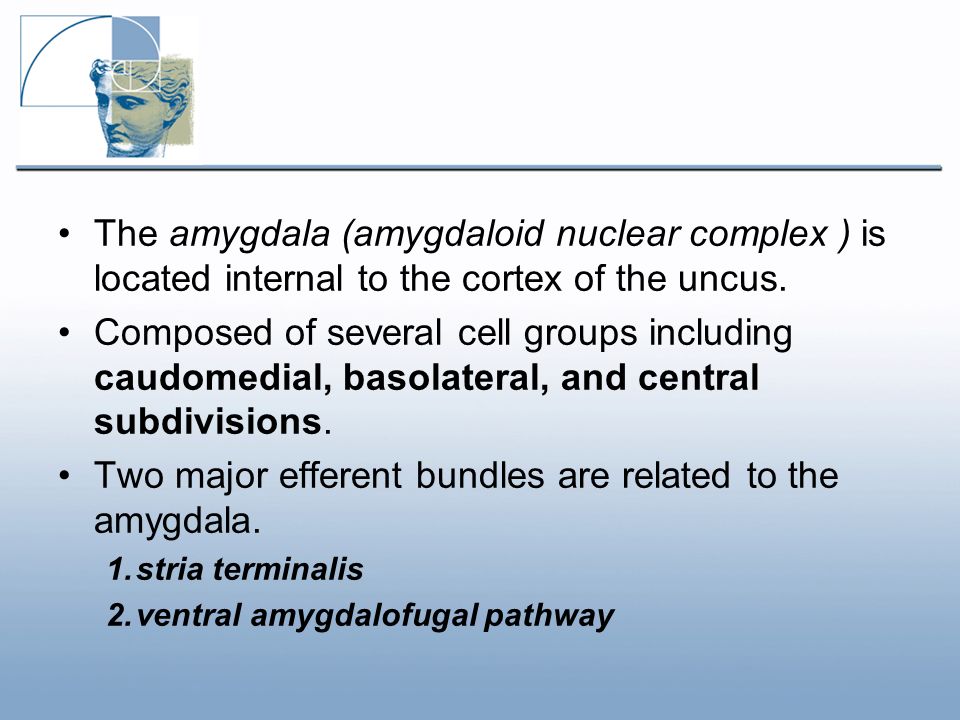 • The amygdala (amygdaloid nuclear complex ) is located internal to the cortex of the uncus.

• Composed of several cell groups including caudomedial, basolateral, and central subdivisions.

• Two major efferent bundles are related to the amygdala.

1. stria terminalis
2. ventral amygdalofugal pathway